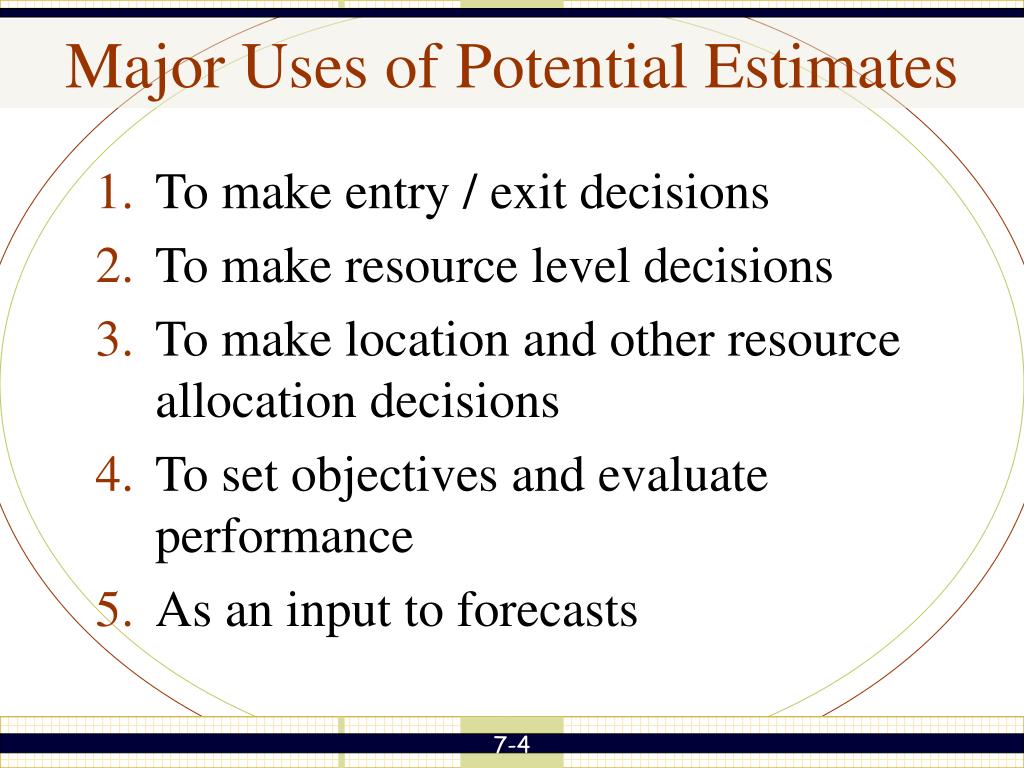 Major Uses of Potential Estimates

1. To make entry / exit decisions
2. To make resource level decisions
3. To make location and other resource allocation decisions
4. To set objectives and evaluate performance
5. As an input to forecasts

7-4